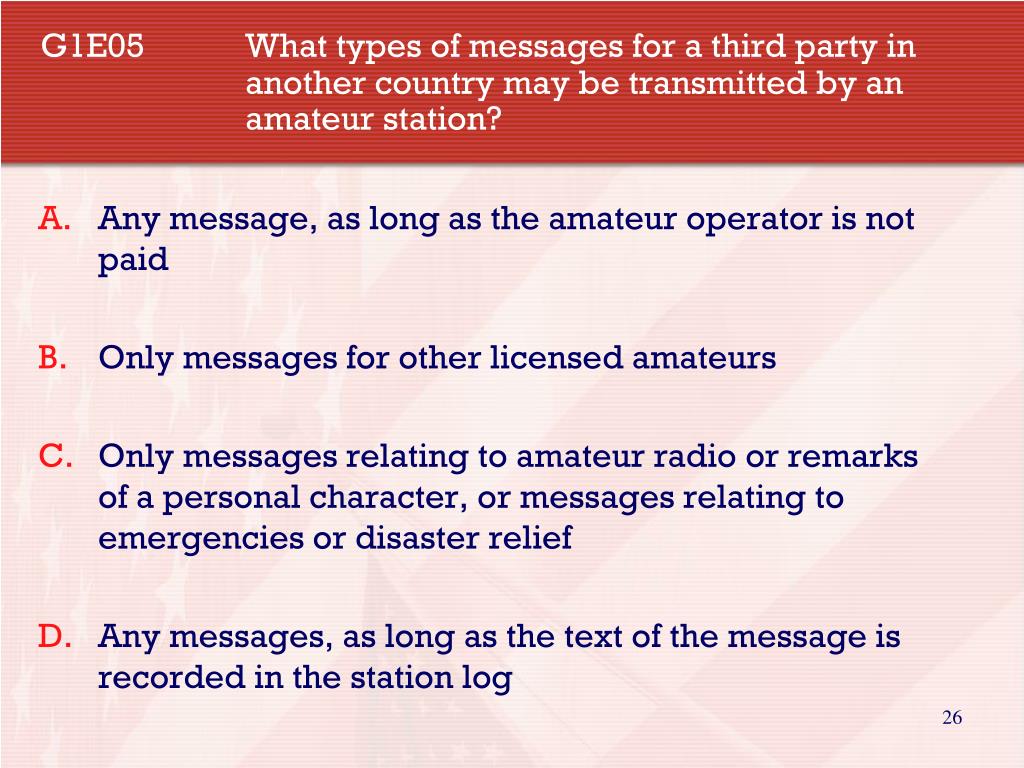 G1E05 What types of messages for a third party in another country may be transmitted by an amateur station?

A. Any message, as long as the amateur operator is not paid

B. Only messages for other licensed amateurs

C. Only messages relating to amateur radio or remarks of a personal character, or messages relating to emergencies or disaster relief

D. Any messages, as long as the text of the message is recorded in the station log

26